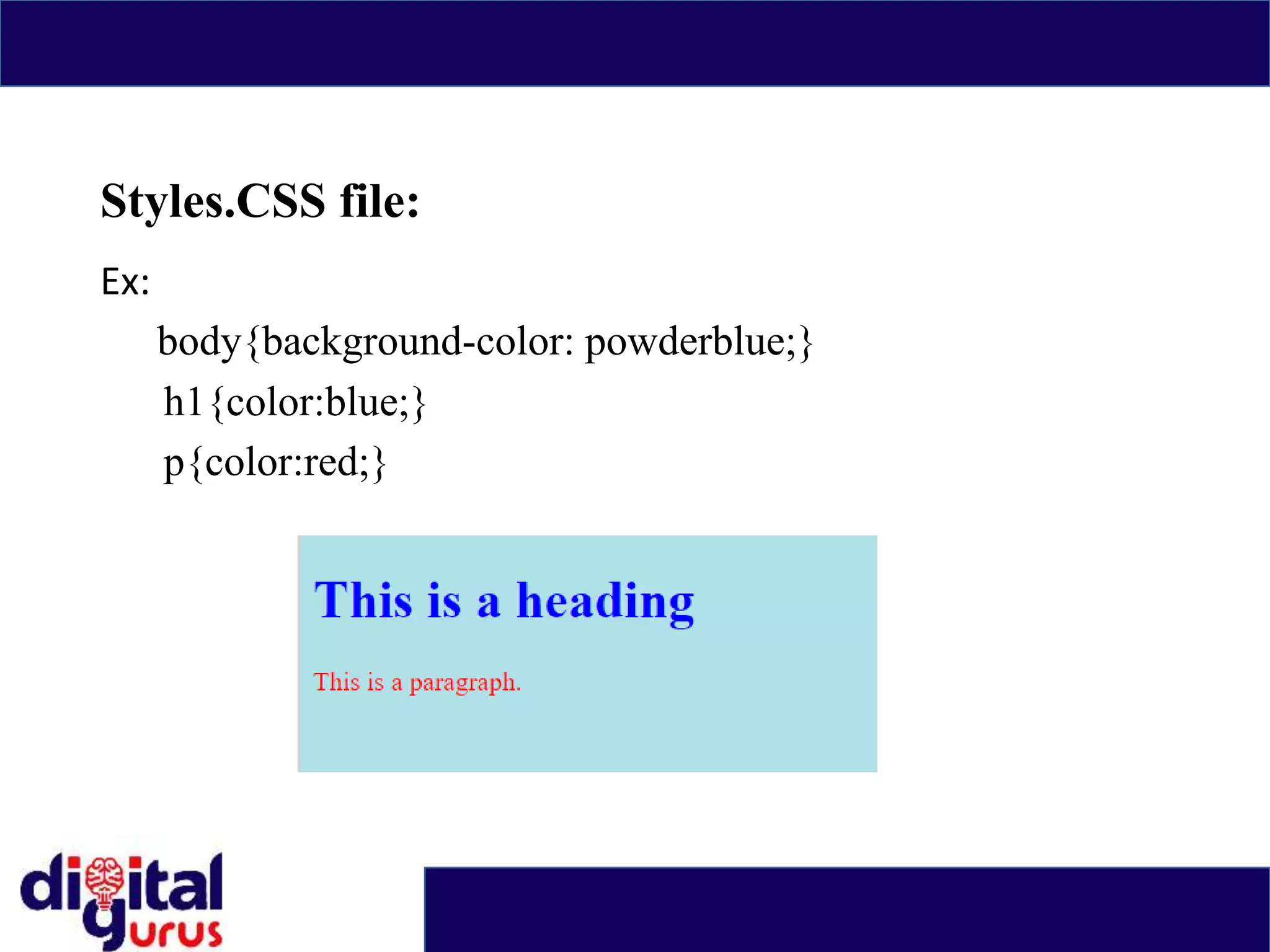 Styles.CSS file:

Ex:

body{background-color: powderblue;}
h1{color:blue;}
p{color:red;}

This is a heading

This is a paragraph.

digital gurus